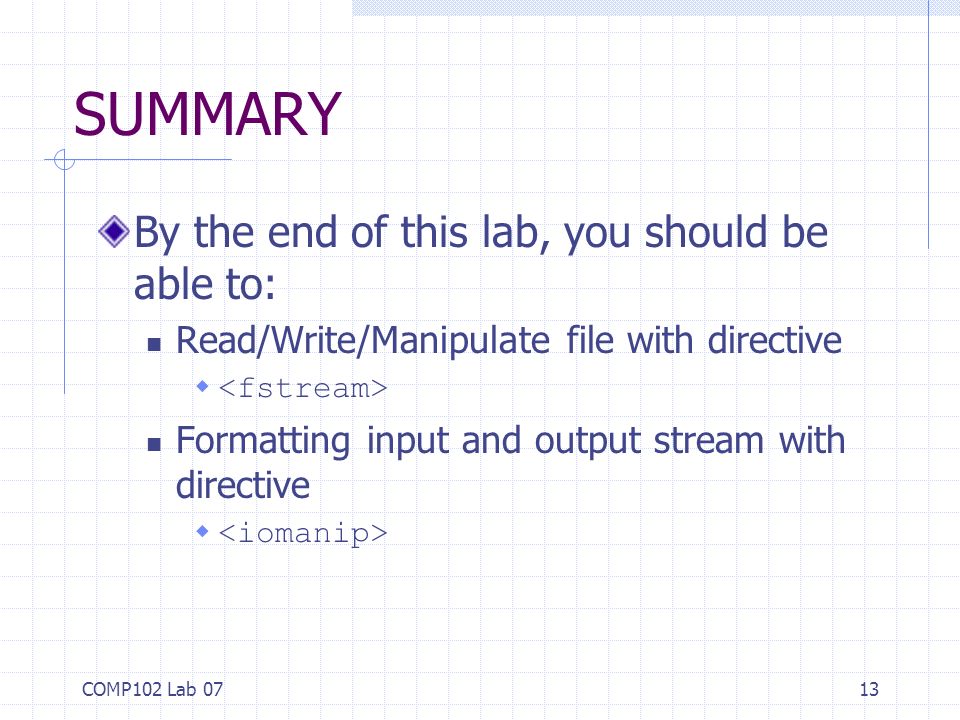 SUMMARY

By the end of this lab, you should be able to:

Read/Write/Manipulate file with directive

<fstream>

Formatting input and output stream with directive

<iomanip>

COMP102 Lab 07

13